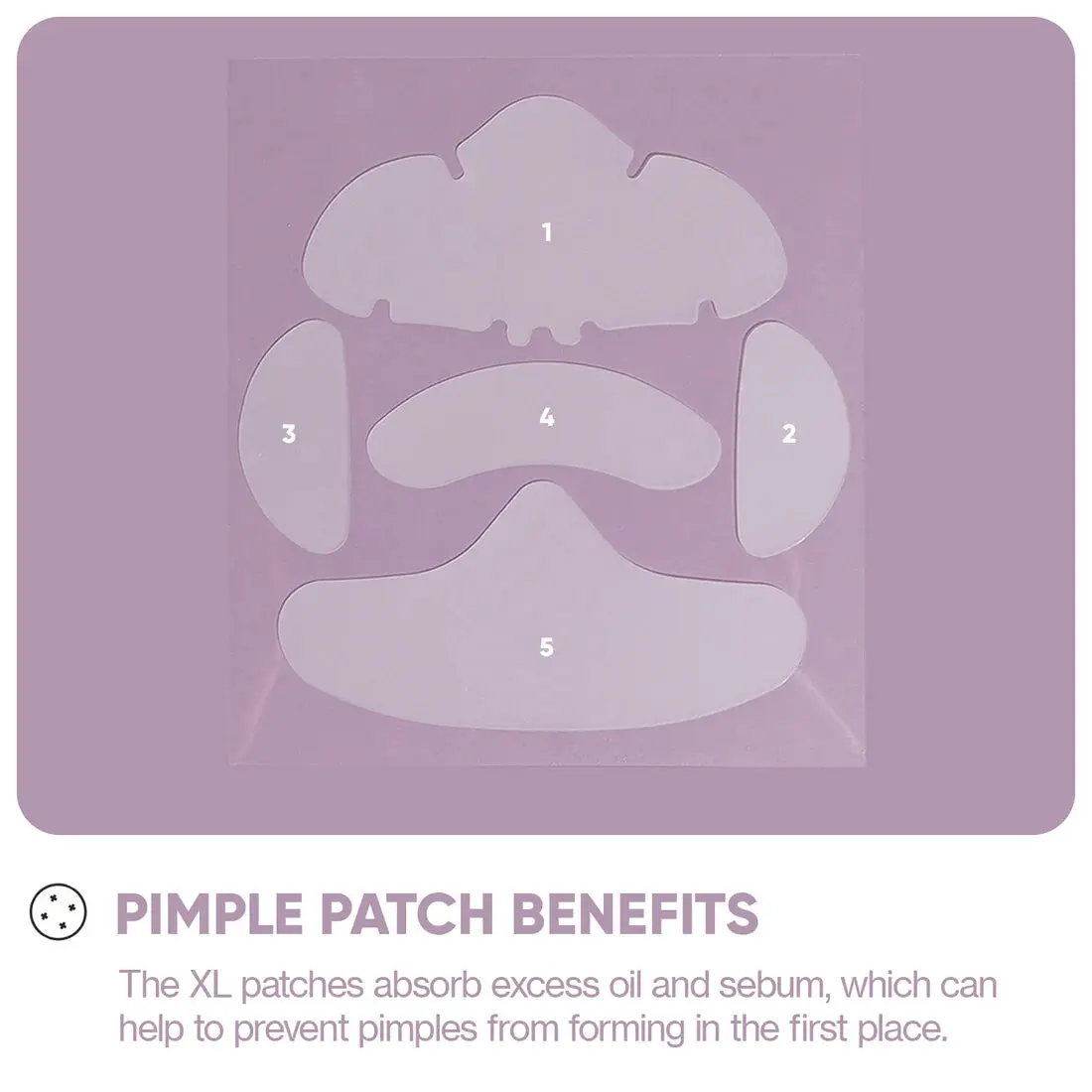 1

3

4

2

5

PIMPLE PATCH BENEFITS

The XL patches absorb excess oil and sebum, which can help to prevent pimples from forming in the first place.